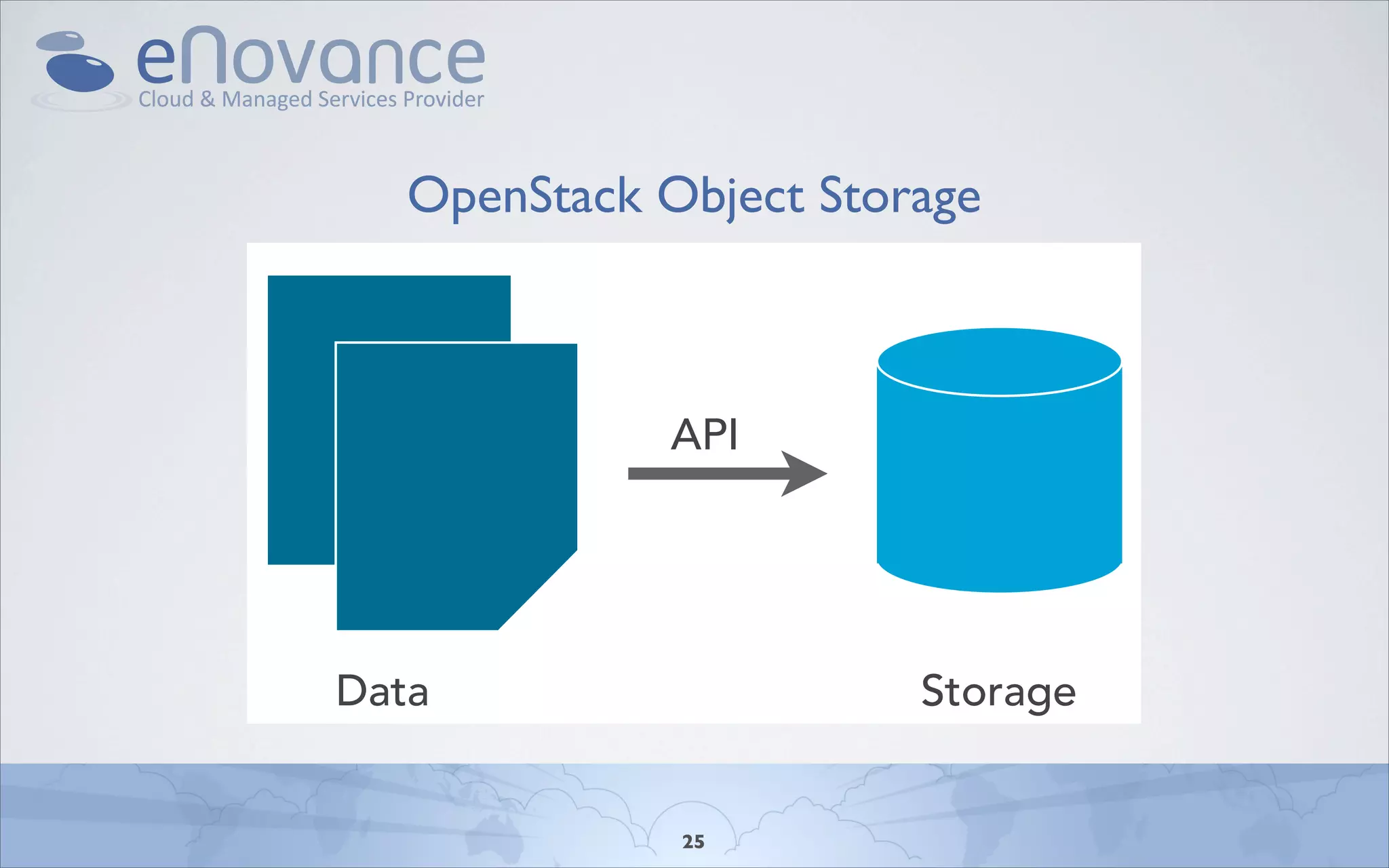 eNovance
Cloud & Managed Services Provider

OpenStack Object Storage

API

Data

Storage

25